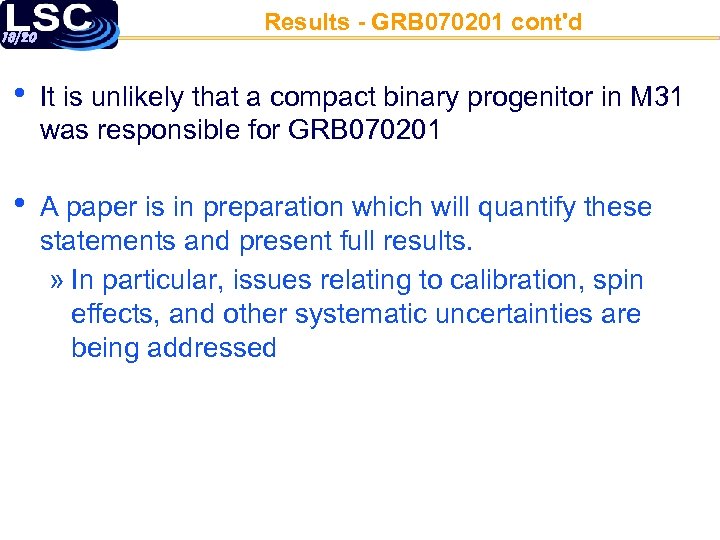 LSC
18/20

Results - GRB070201 cont'd

• It is unlikely that a compact binary progenitor in M31 was responsible for GRB070201

• A paper is in preparation which will quantify these statements and present full results.
» In particular, issues relating to calibration, spin effects, and other systematic uncertainties are being addressed